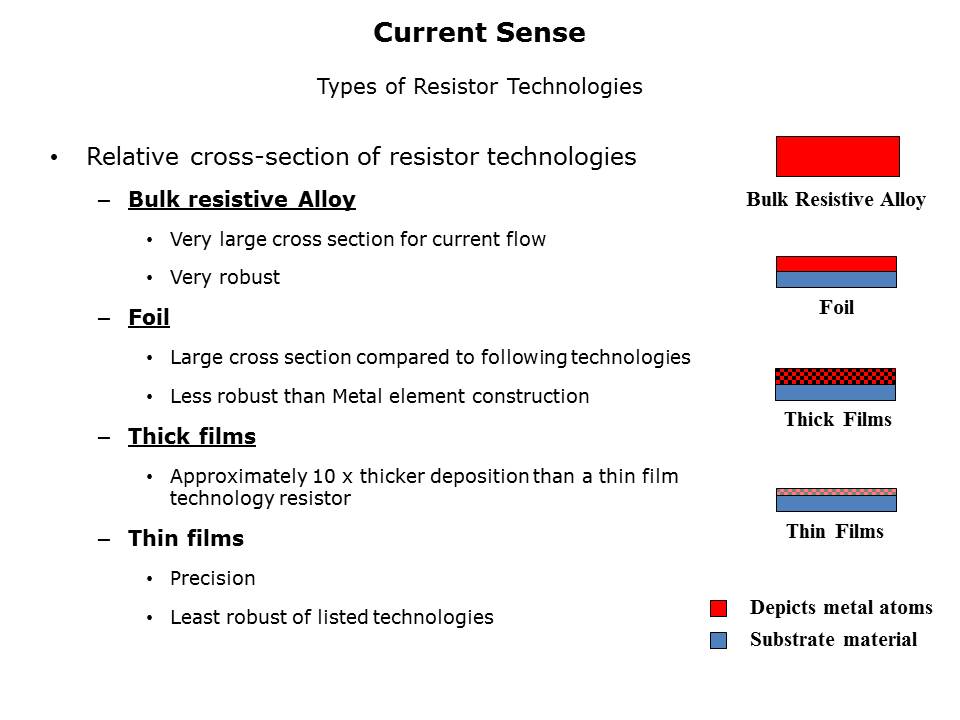 Current Sense

Types of Resistor Technologies

• Relative cross-section of resistor technologies

– Bulk resistive Alloy

• Very large cross section for current flow

• Very robust

– Foil

• Large cross section compared to following technologies

• Less robust than Metal element construction

– Thick films

• Approximately 10 x thicker deposition than a thin film technology resistor

– Thin films

• Precision

• Least robust of listed technologies

Bulk Resistive Alloy

Foil

Thick Films

Thin Films

Depicts metal atoms

Substrate material